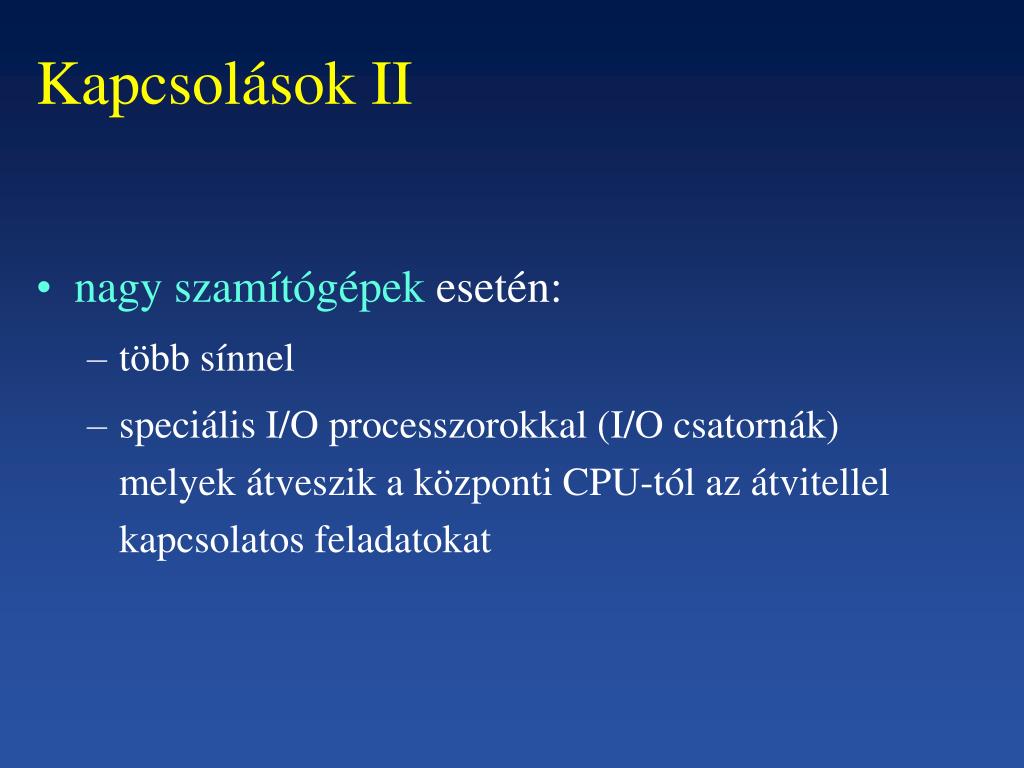 Kapcsolások II

• nagy szamítógépek esetén:
– több sínnel
– speciális I/O processzorokkal (I/O csatornák) melyek átveszik a központi CPU-tól az átvitellel kapcsolatos feladatokat